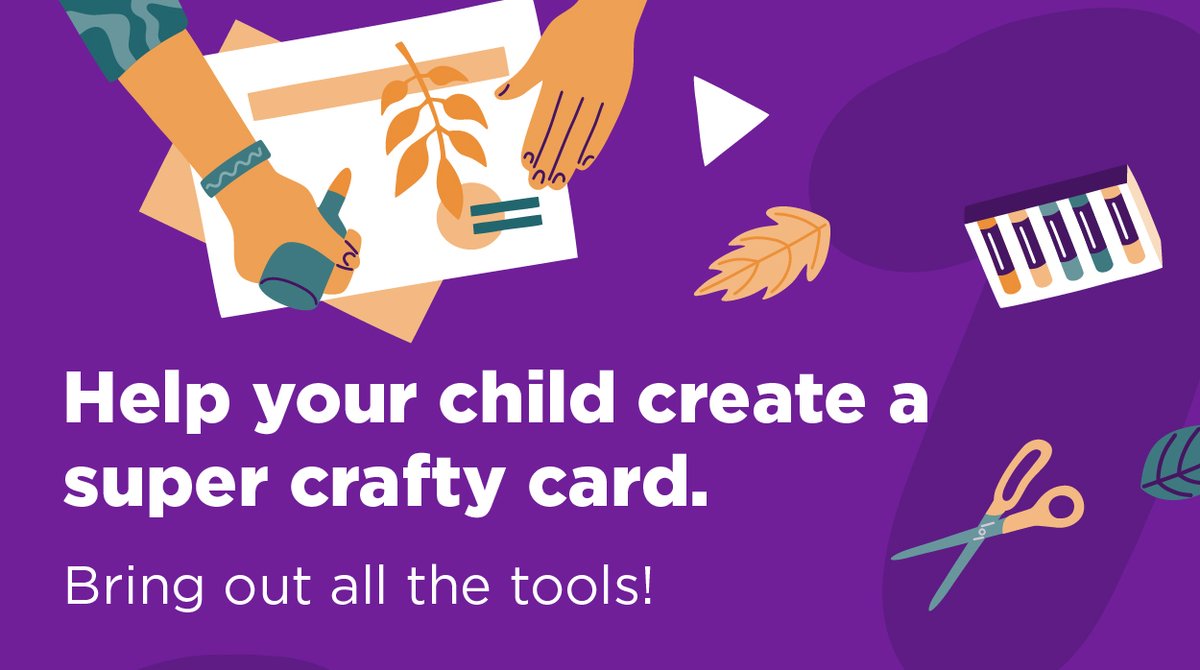 Help your child create a super crafty card.

Bring out all the tools!